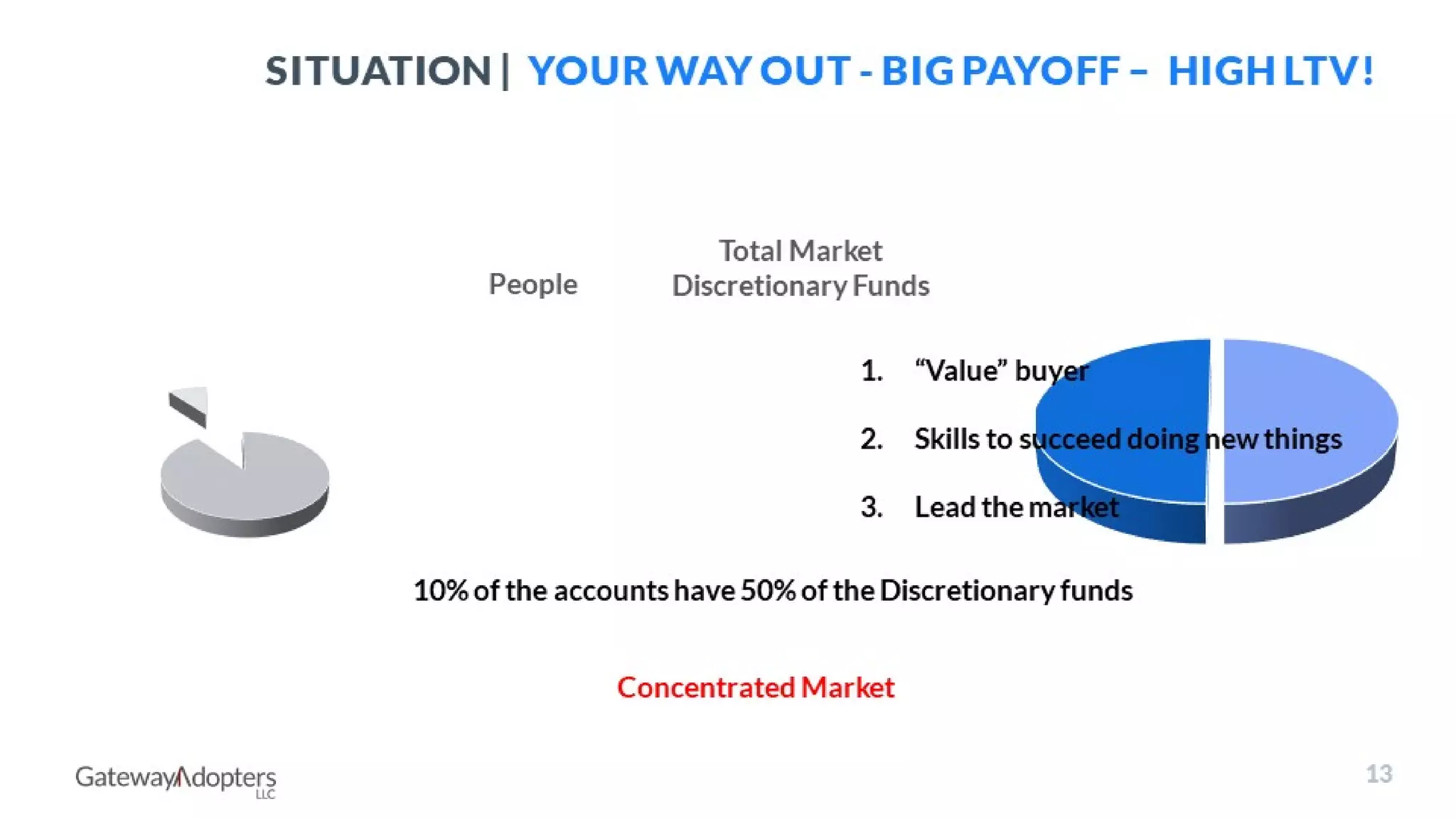 SITUATION | YOUR WAY OUT - BIG PAYOFF – HIGH LTV!

People

Total Market
Discretionary Funds

1. “Value” buyer
2. Skills to succeed doing new things
3. Lead the market

10% of the accounts have 50% of the Discretionary funds

Concentrated Market

GatewayAdopters LLC

13